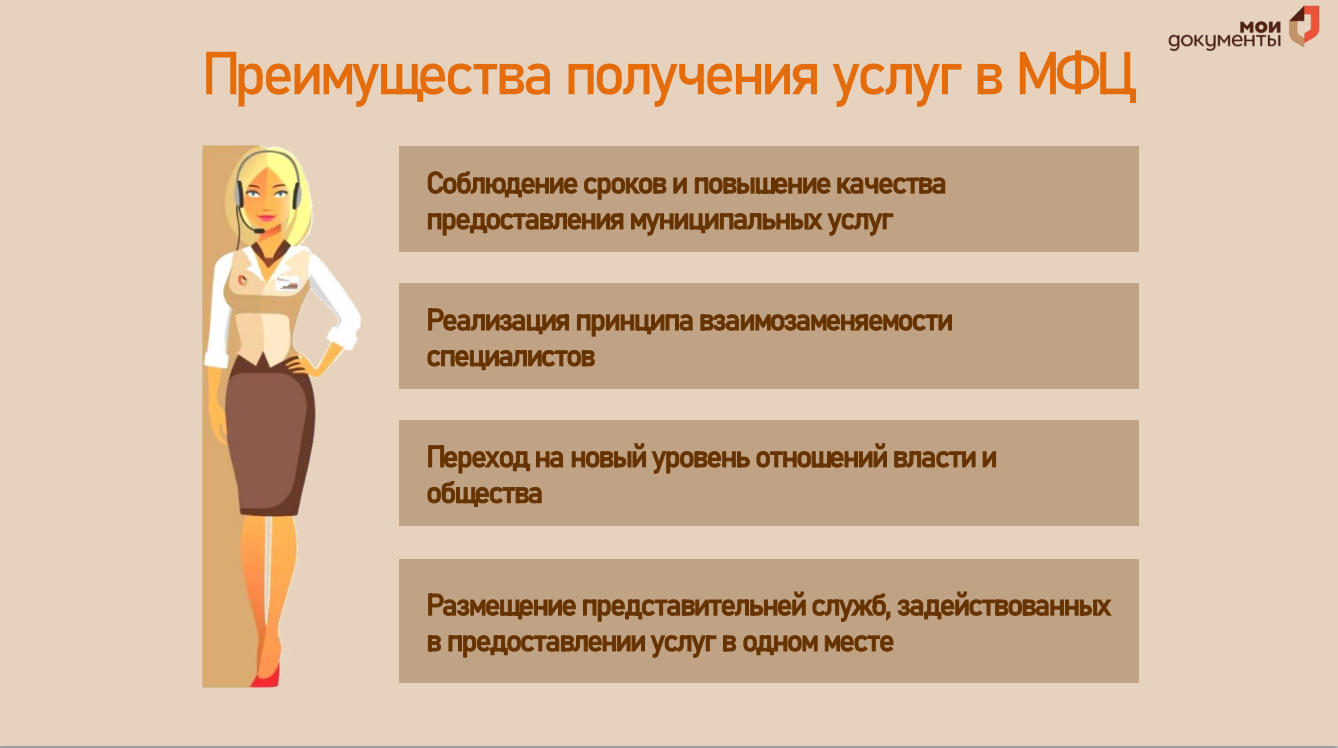 мои документы

Преимущества получения услуг в МФЦ

Соблюдение сроков и повышение качества предоставления муниципальных услуг

Реализация принципа взаимозаменяемости специалистов

Переход на новый уровень отношений власти и общества

Размещение представительней служб, задействованных в предоставлении услуг в одном месте